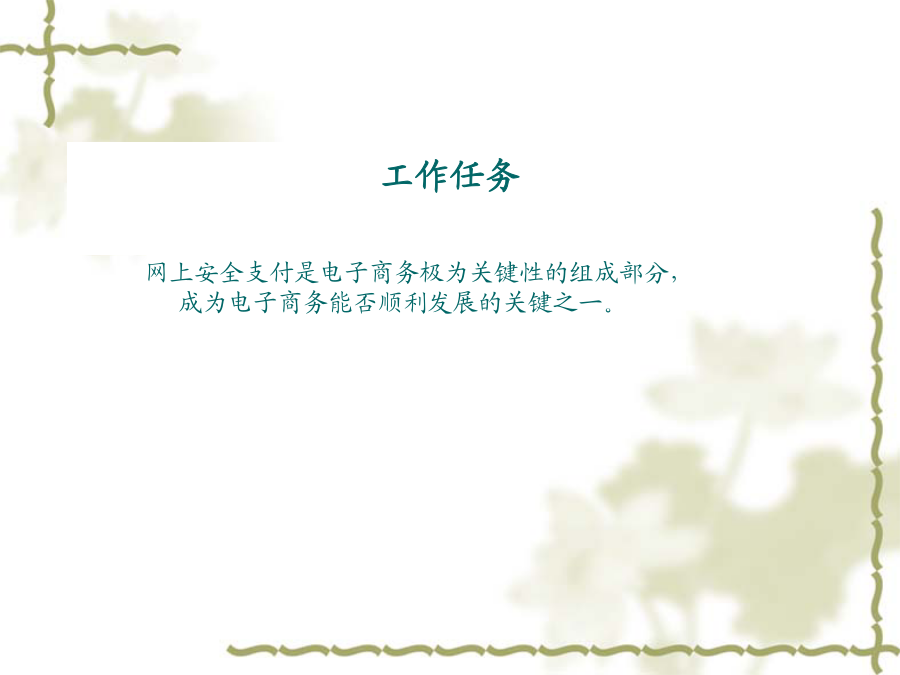 工作任务

网上安全支付是电子商务极为关键性的组成部分，成为电子商务能否顺利发展的关键之一。